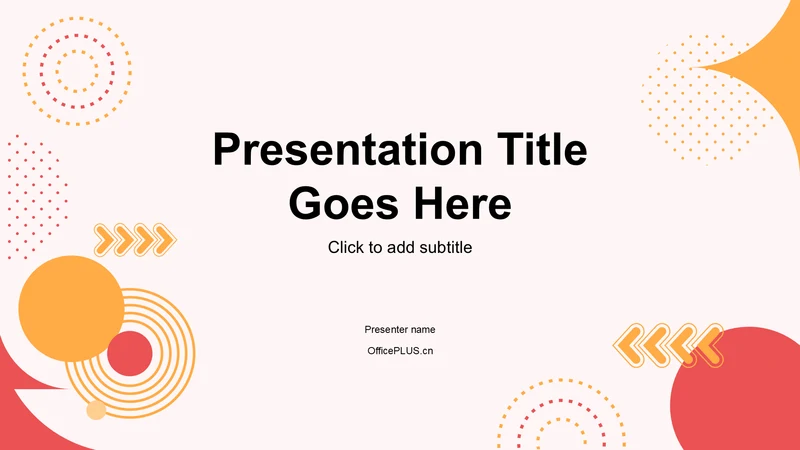 Presentation Title Goes Here

Click to add subtitle

Presenter name

OfficePLUS.cn